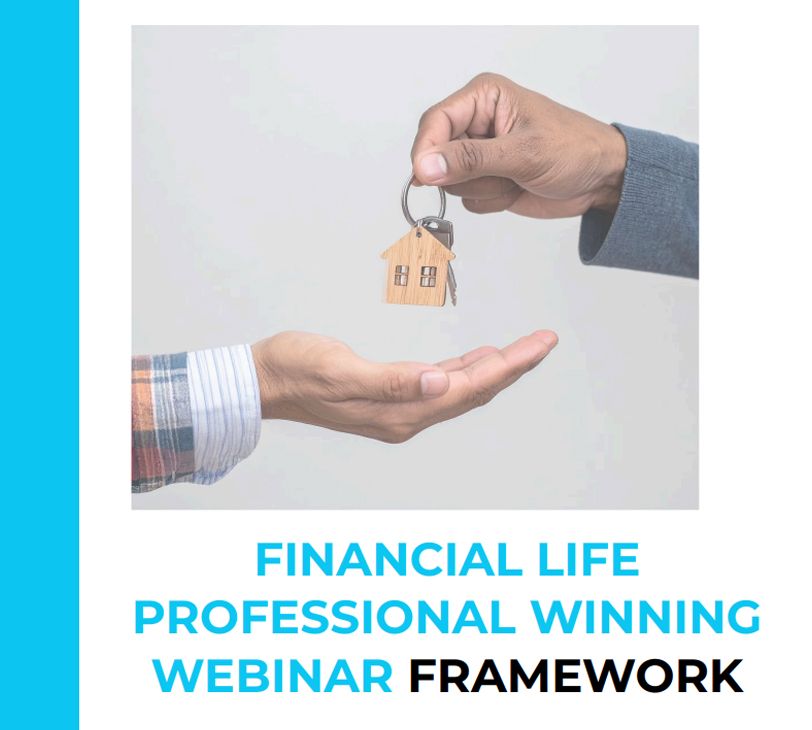 FINANCIAL LIFE PROFESSIONAL WINNING WEBINAR FRAMEWORK